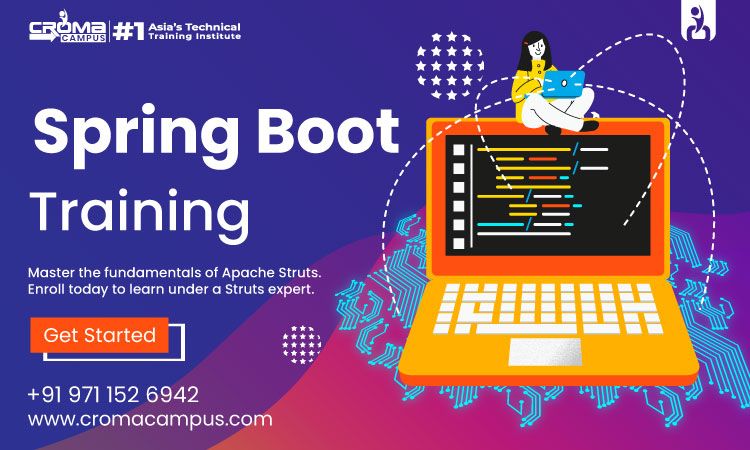 CROMA CAMPUS #1 Asia's Technical Training Institute

Spring Boot Training

Master the fundamentals of Apache Struts. Enroll today to learn under a Struts expert.

Get Started

+91 971 152 6942
www.cromacampus.com